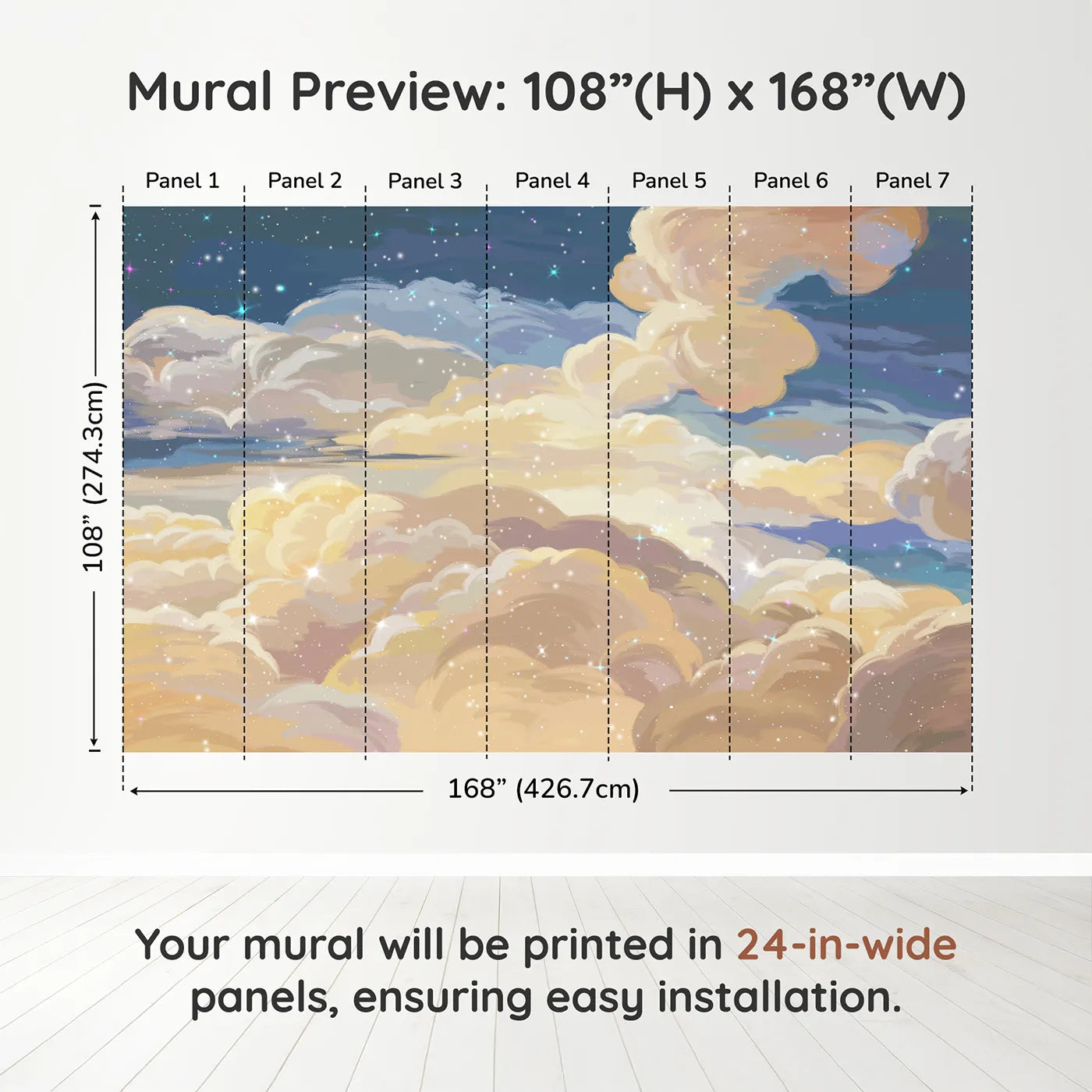 Mural Preview: 108”(H) x 168”(W)

Panel 1 Panel 2 Panel 3 Panel 4 Panel 5 Panel 6 Panel 7

108” (274.3cm)

168” (426.7cm)

Your mural will be printed in 24-in-wide panels, ensuring easy installation.